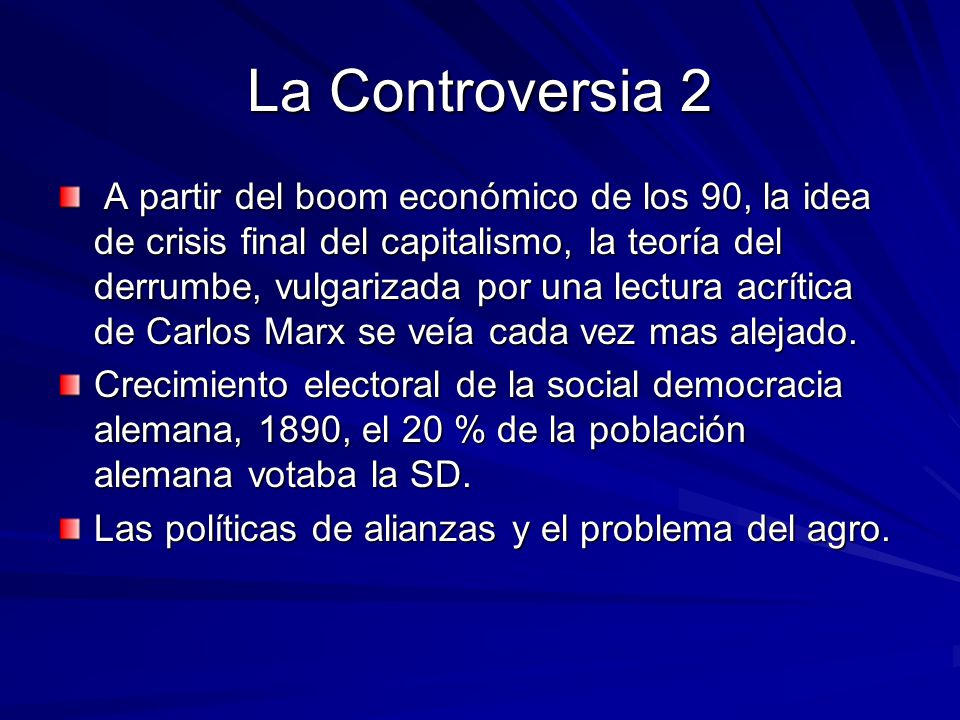 La Controversia 2

A partir del boom económico de los 90, la idea de crisis final del capitalismo, la teoría del derrumbe, vulgarizada por una lectura acrítica de Carlos Marx se veía cada vez mas alejado.

Crecimiento electoral de la social democracia alemana, 1890, el 20 % de la población alemana votaba la SD.

Las políticas de alianzas y el problema del agro.